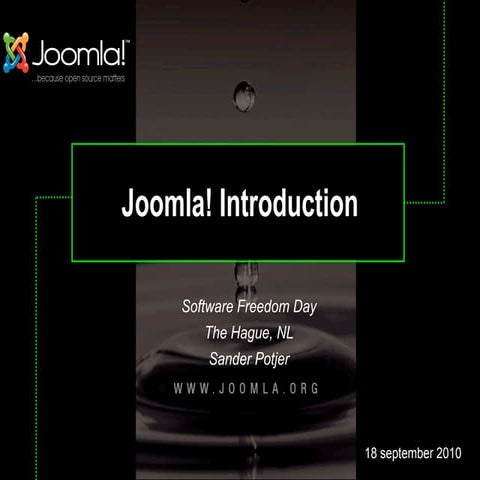 Joomla!™
...because open source matters

Joomla! Introduction

Software Freedom Day
The Hague, NL
Sander Potjer

WWW.JOOMLA.ORG

18 september 2010